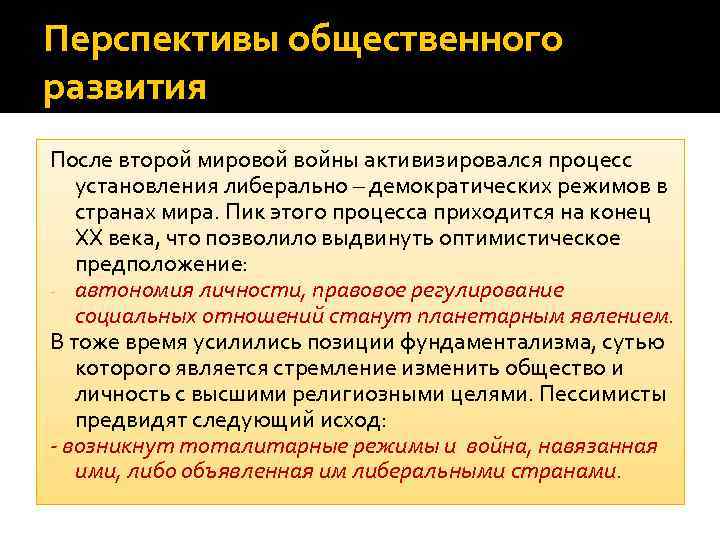 Перспективы общественного развития

После второй мировой войны активизировался процесс установления либерально – демократических режимов в странах мира. Пик этого процесса приходится на конец XX века, что позволило выдвинуть оптимистическое предположение:
- автономия личности, правовое регулирование социальных отношений станут планетарным явлением.

В тоже время усилились позиции фундаментализма, сутью которого является стремление изменить общество и личность с высшими религиозными целями. Пессимисты предвидят следующий исход:
- возникнут тоталитарные режимы и война, навязанная ими, либо объявленная им либеральными странами.